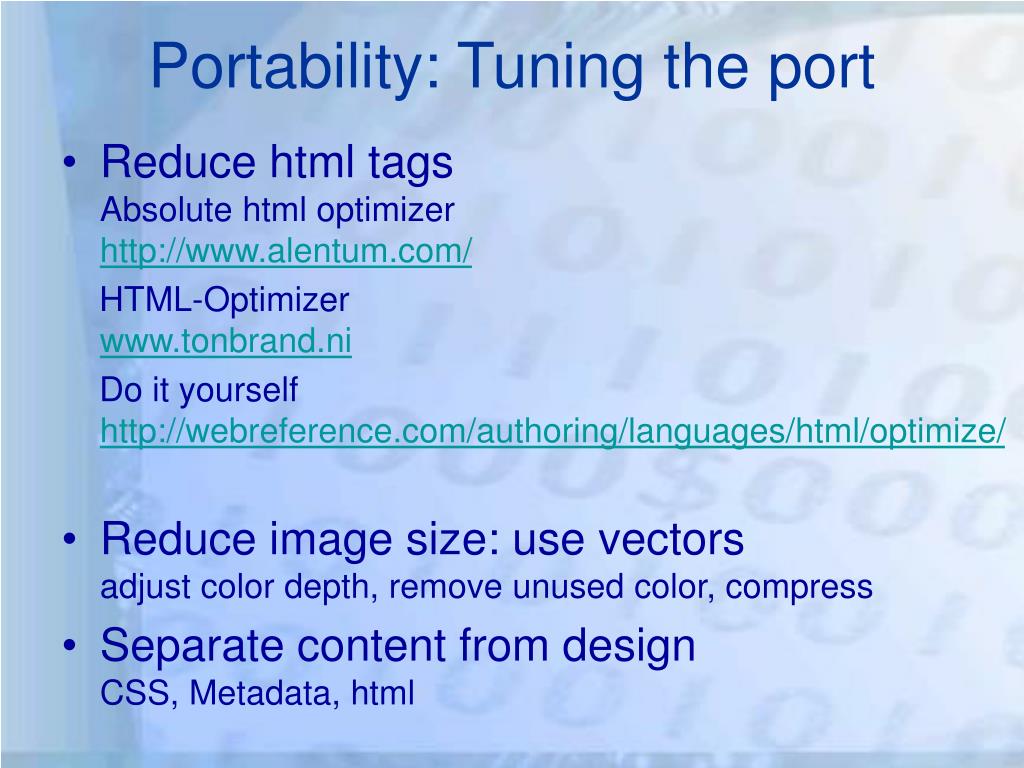 Portability: Tuning the port

• Reduce html tags
Absolute html optimizer
http://www.alentum.com/
HTML-Optimizer
www.tonbrand.ni
Do it yourself
http://webreference.com/authoring/languages/html/optimize/

• Reduce image size: use vectors
adjust color depth, remove unused color, compress

• Separate content from design
CSS, Metadata, html